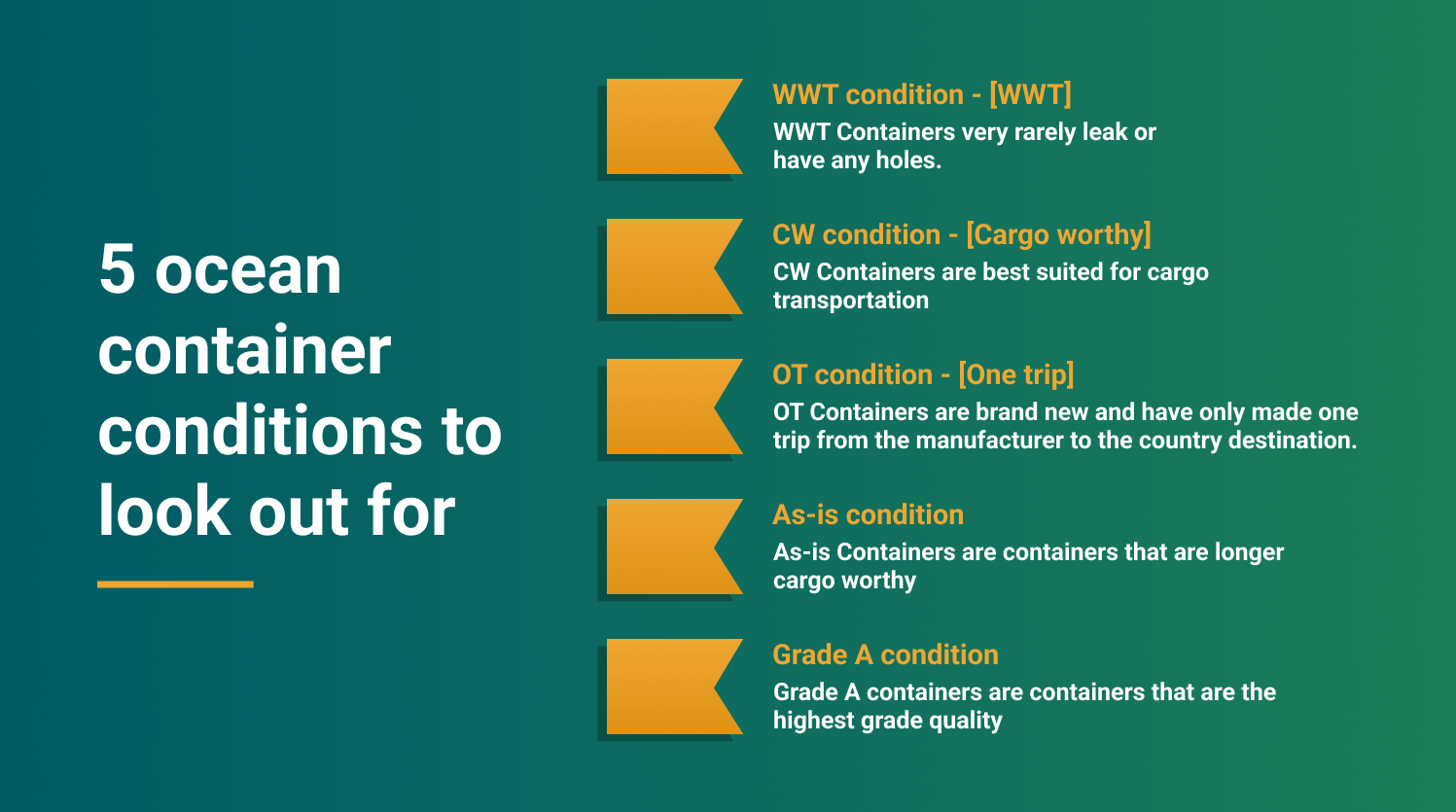 5 ocean container conditions to look out for

WWT condition - [WWT]
WWT Containers very rarely leak or have any holes.

CW condition - [Cargo worthy]
CW Containers are best suited for cargo transportation

OT condition - [One trip]
OT Containers are brand new and have only made one trip from the manufacturer to the country destination.

As-is condition
As-is Containers are containers that are longer cargo worthy

Grade A condition
Grade A containers are containers that are the highest grade quality